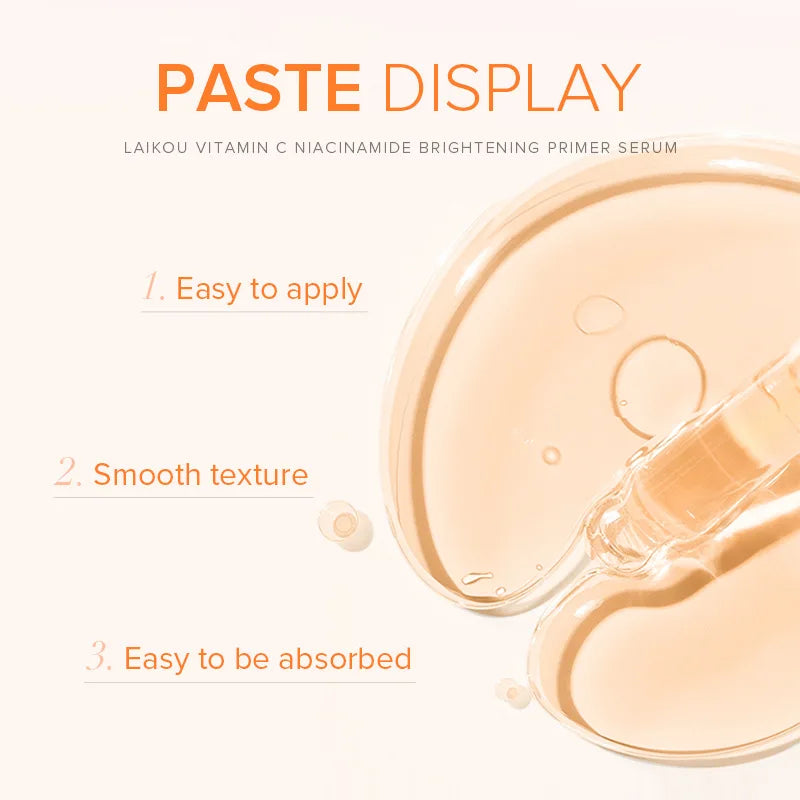 PASTE DISPLAY

LAIKOU VITAMIN C NIACINAMIDE BRIGHTENING PRIMER SERUM

1. Easy to apply

2. Smooth texture

3. Easy to be absorbed